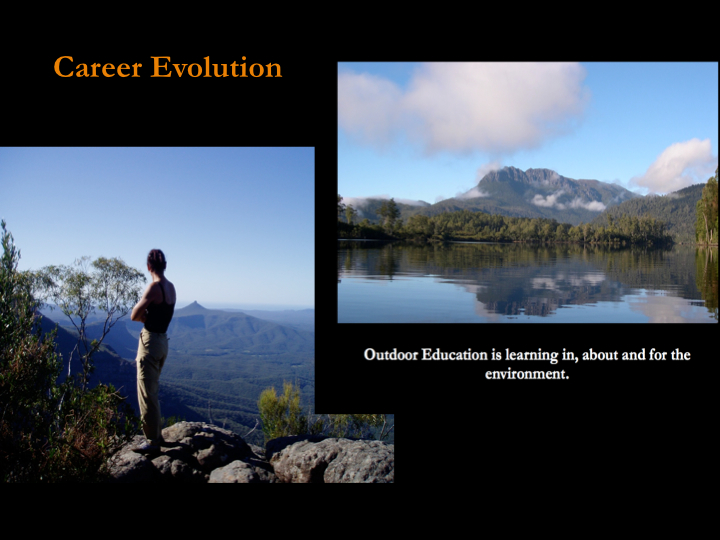 Career Evolution

Outdoor Education is learning in, about and for the environment.